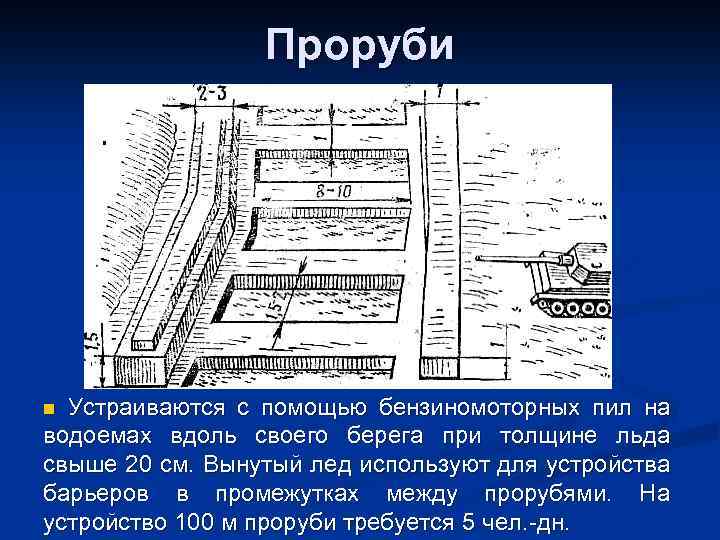 Проруби

2-3

1

8-10

1,5-2

1,5

Устраиваются с помощью бензиномоторных пил на водоемах вдоль своего берега при толщине льда свыше 20 см. Вынутый лед используют для устройства барьеров в промежутках между прорубями. На устройство 100 м проруби требуется 5 чел.-дн.